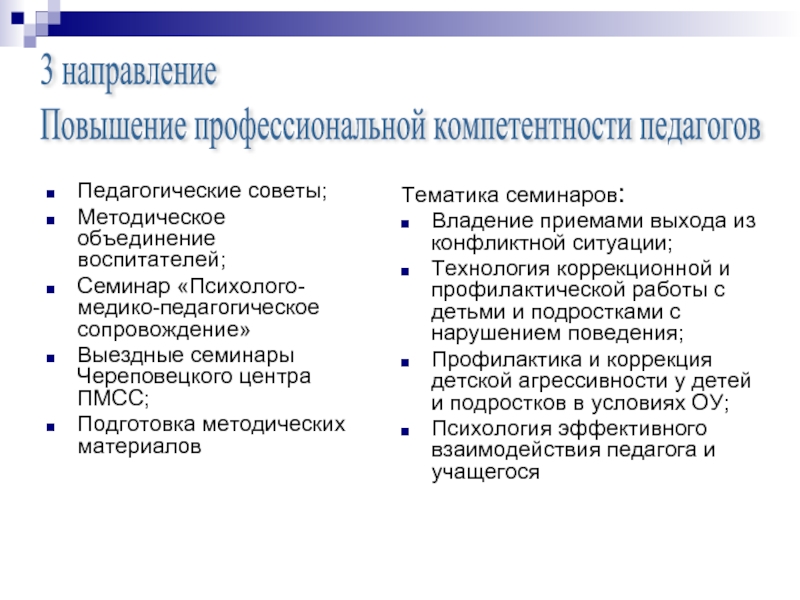 3 направление
Повышение профессиональной компетентности педагогов

- Педагогические советы;
- Методическое объединение воспитателей;
- Семинар «Психолого-медико-педагогическое сопровождение»
- Выездные семинары Череповецкого центра ПМСС;
- Подготовка методических материалов

Тематика семинаров:
- Владение приемами выхода из конфликтной ситуации;
- Технология коррекционной и профилактической работы с детьми и подростками с нарушением поведения;
- Профилактика и коррекция детской агрессивности у детей и подростков в условиях ОУ;
- Психология эффективного взаимодействия педагога и учащегося